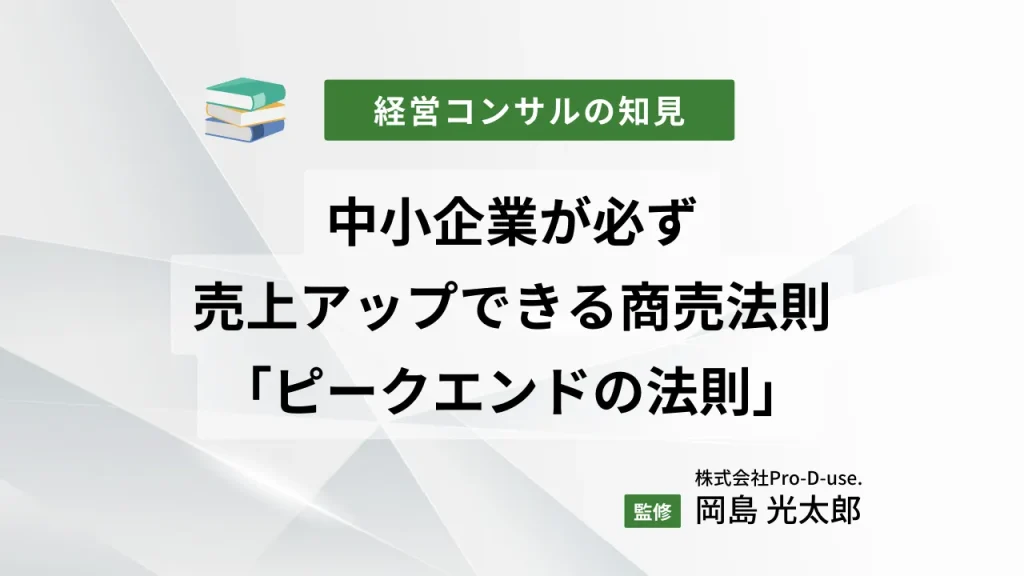 経営コンサルの知見

中小企業が必ず
売上アップできる商売法則
「ピークエンドの法則」

株式会社Pro-D-use.
監修 岡島 光太郎